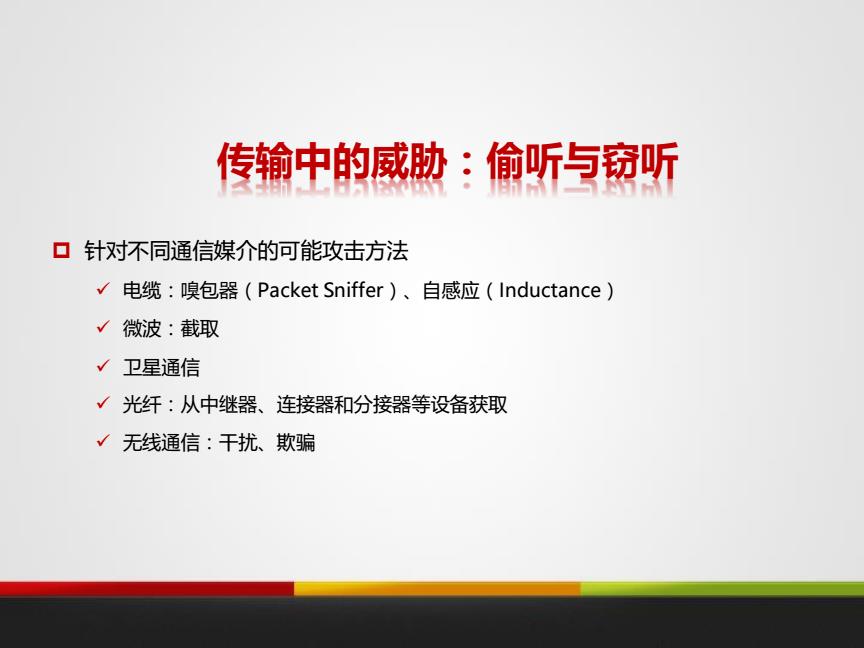 传输中的威胁：偷听与窃听

针对不同通信媒介的可能攻击方法

✓ 电缆：嗅包器（Packet Sniffer）、自感应（Inductance）

✓ 微波：截取

✓ 卫星通信

✓ 光纤：从中继器、连接器和分接器等设备获取

✓ 无线通信：干扰、欺骗